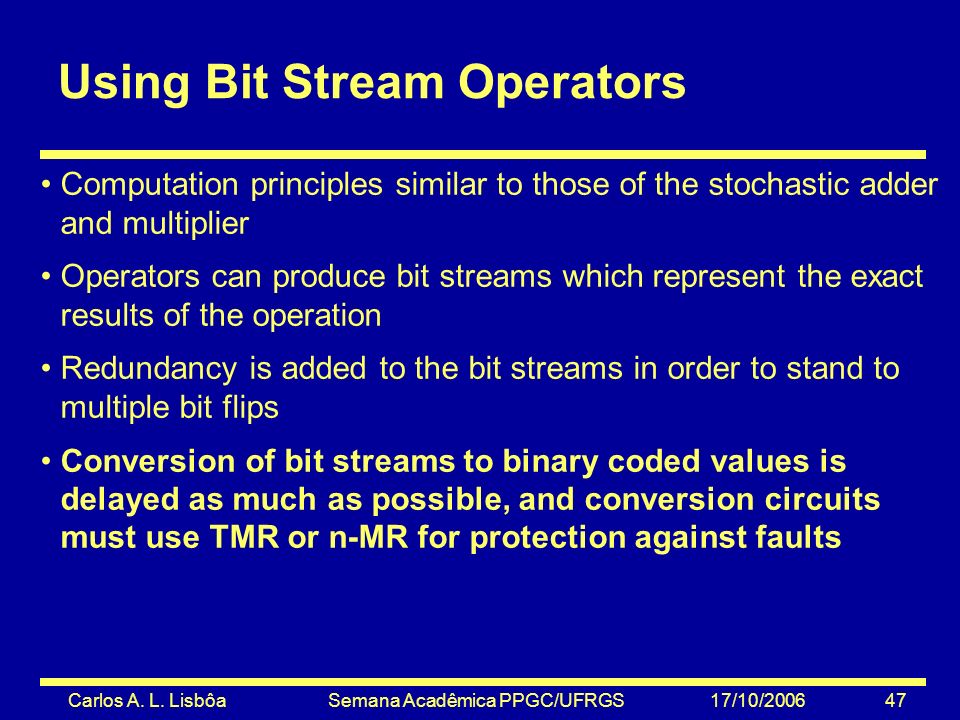 Using Bit Stream Operators

• Computation principles similar to those of the stochastic adder and multiplier

• Operators can produce bit streams which represent the exact results of the operation

• Redundancy is added to the bit streams in order to stand to multiple bit flips

• Conversion of bit streams to binary coded values is delayed as much as possible, and conversion circuits must use TMR or n-MR for protection against faults

Carlos A. L. Lisbôa Semana Acadêmica PPGC/UFRGS 17/10/2006 47